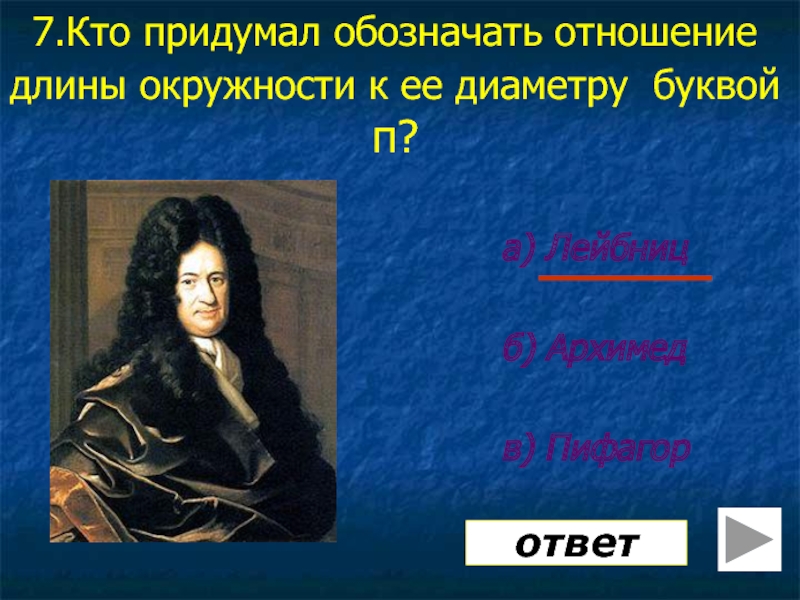 7.Кто придумал обозначать отношение длины окружности к ее диаметру буквой п?

а) Лейбниц

б) Архимед

в) Пифагор

ответ